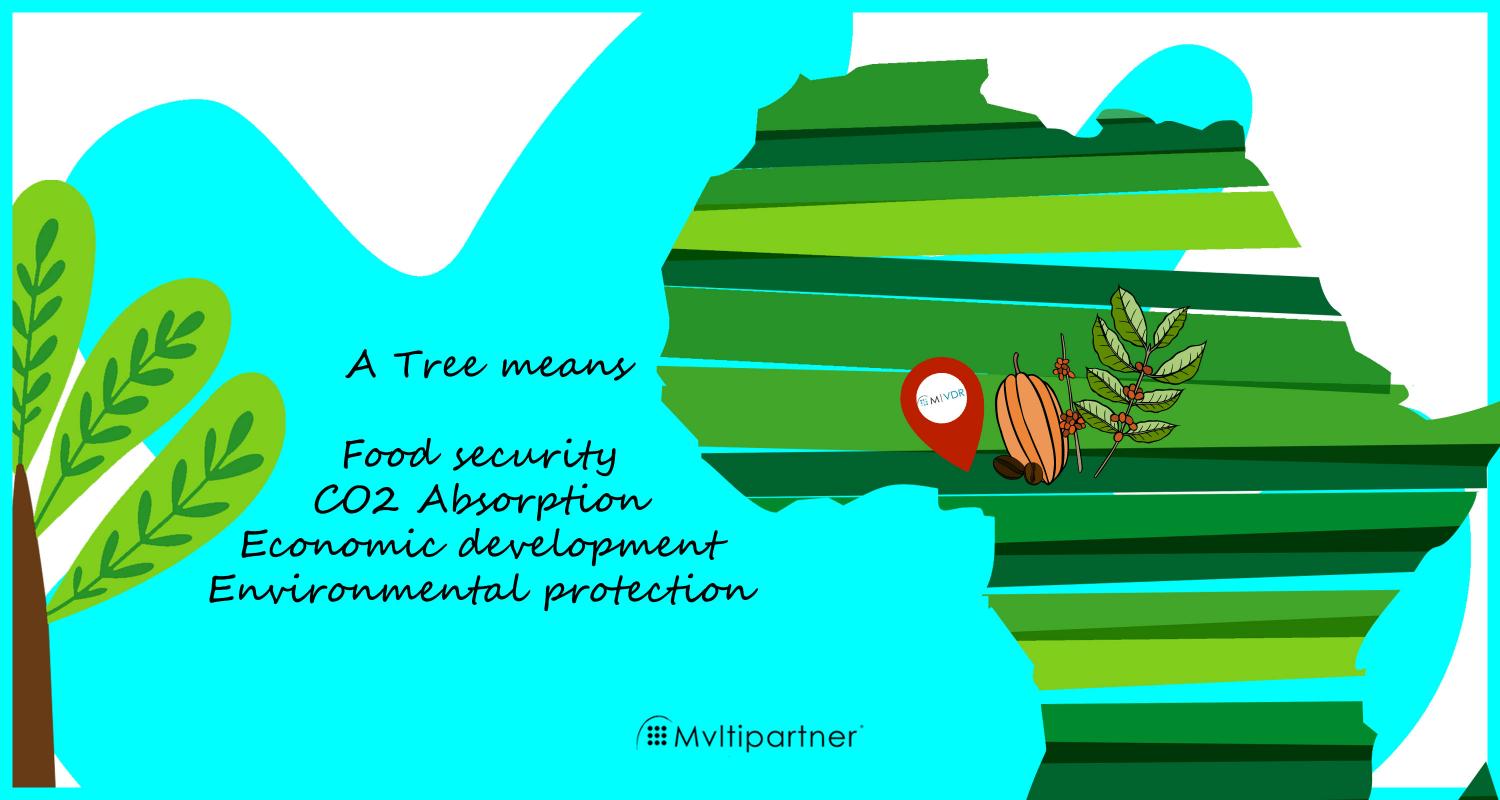 A Tree means

Food security
CO2 Absorption
Economic development
Environmental protection

MIVDR

Mvltipartner